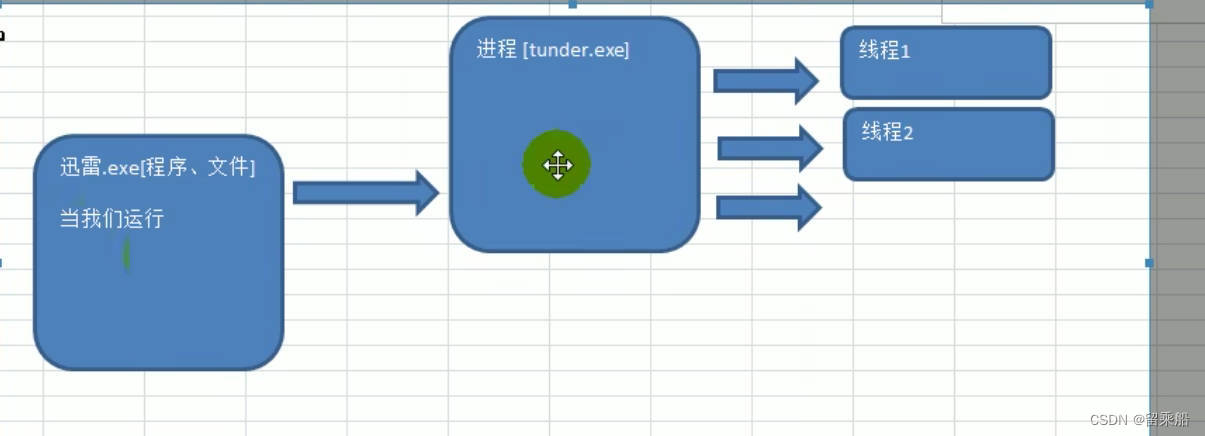 迅雷.exe[程序、文件]

当我们运行

进程 [tunder.exe]

线程1

线程2

CSDN @留乘船